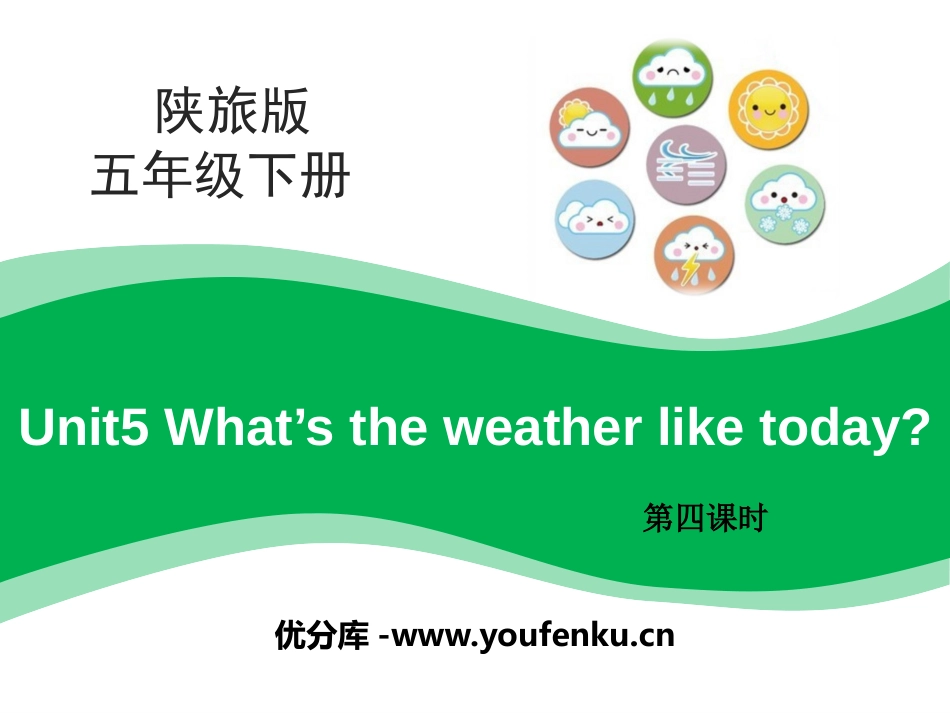 陕旅版
五年级下册

Unit5 What’s the weather like today?

第四课时

优分库 -www.youfenku.cn